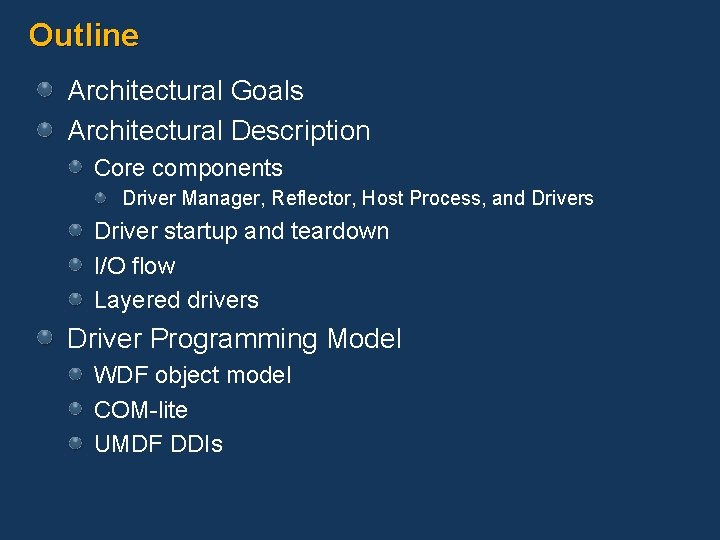 Outline

Architectural Goals
Architectural Description
Core components
Driver Manager, Reflector, Host Process, and Drivers
Driver startup and teardown
I/O flow
Layered drivers
Driver Programming Model
WDF object model
COM-lite
UMDF DDIs